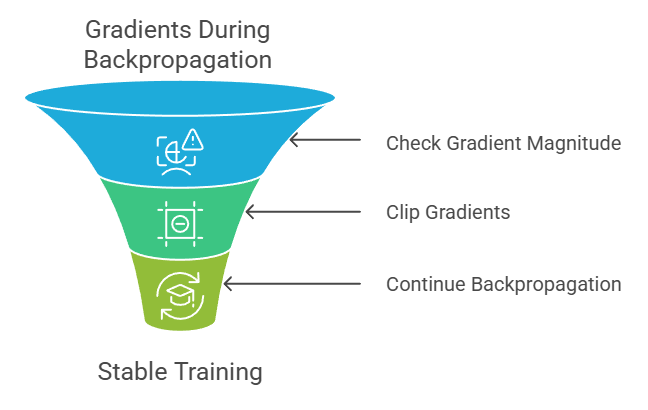 Gradients During Backpropagation

Check Gradient Magnitude

Clip Gradients

Continue Backpropagation

Stable Training